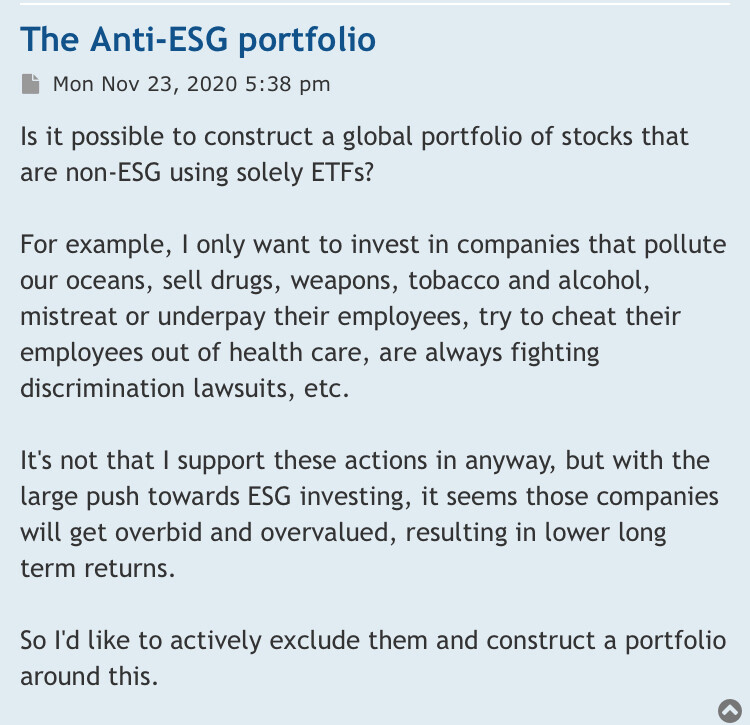 The Anti-ESG portfolio

Mon Nov 23, 2020 5:38 pm

Is it possible to construct a global portfolio of stocks that are non-ESG using solely ETFs?

For example, I only want to invest in companies that pollute our oceans, sell drugs, weapons, tobacco and alcohol, mistreat or underpay their employees, try to cheat their employees out of health care, are always fighting discrimination lawsuits, etc.

It's not that I support these actions in anyway, but with the large push towards ESG investing, it seems those companies will get overbid and overvalued, resulting in lower long term returns.

So I'd like to actively exclude them and construct a portfolio around this.